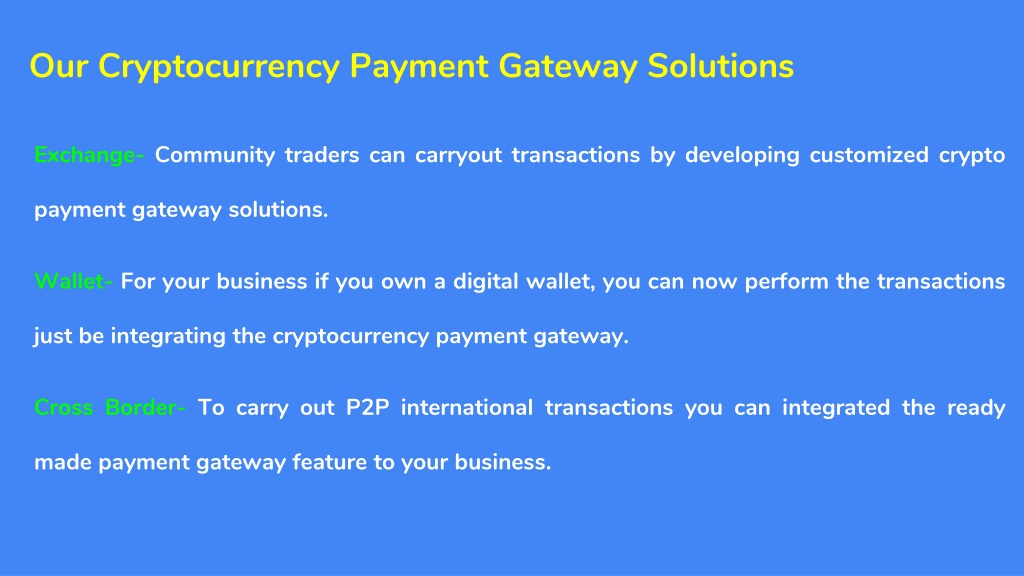 Our Cryptocurrency Payment Gateway Solutions

Exchange- Community traders can carryout transactions by developing customized crypto payment gateway solutions.

Wallet- For your business if you own a digital wallet, you can now perform the transactions just be integrating the cryptocurrency payment gateway.

Cross Border- To carry out P2P international transactions you can integrated the ready made payment gateway feature to your business.